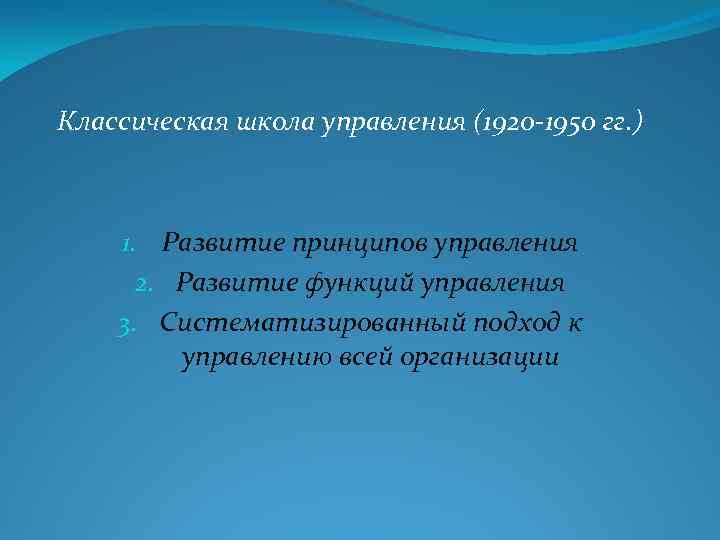 Классическая школа управления (1920-1950 гг.)

1. Развитие принципов управления
2. Развитие функций управления
3. Систематизированный подход к управлению всей организации